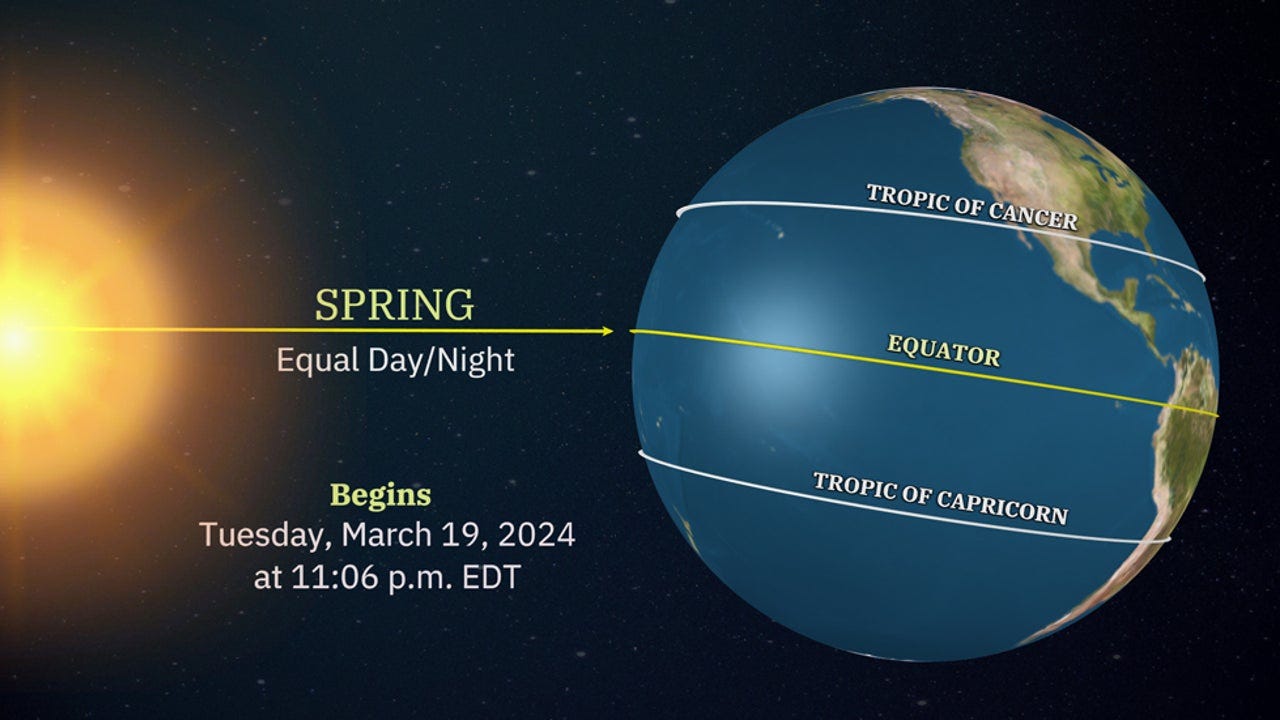 SPRING
Equal Day/Night

Begins
Tuesday, March 19, 2024
at 11:06 p.m. EDT

TROPIC OF CANCER

EQUATOR

TROPIC OF CAPRICORN